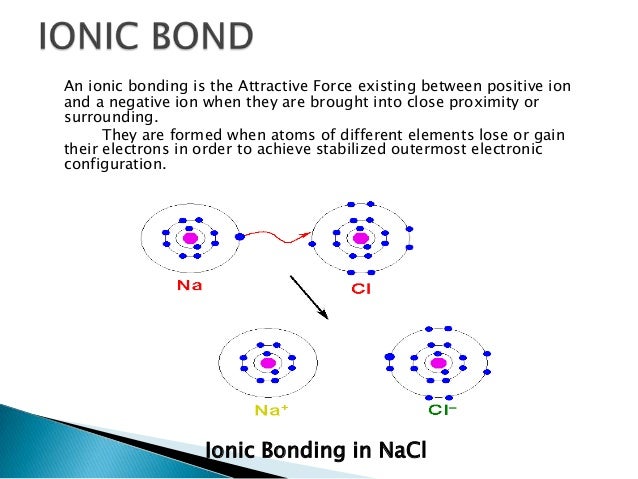 IONIC BOND

An ionic bonding is the Attractive Force existing between positive ion and a negative ion when they are brought into close proximity or surrounding.

They are formed when atoms of different elements lose or gain their electrons in order to achieve stabilized outermost electronic configuration.

Na

Cl

$Na^+$

$Cl^-$

Ionic Bonding in NaCl